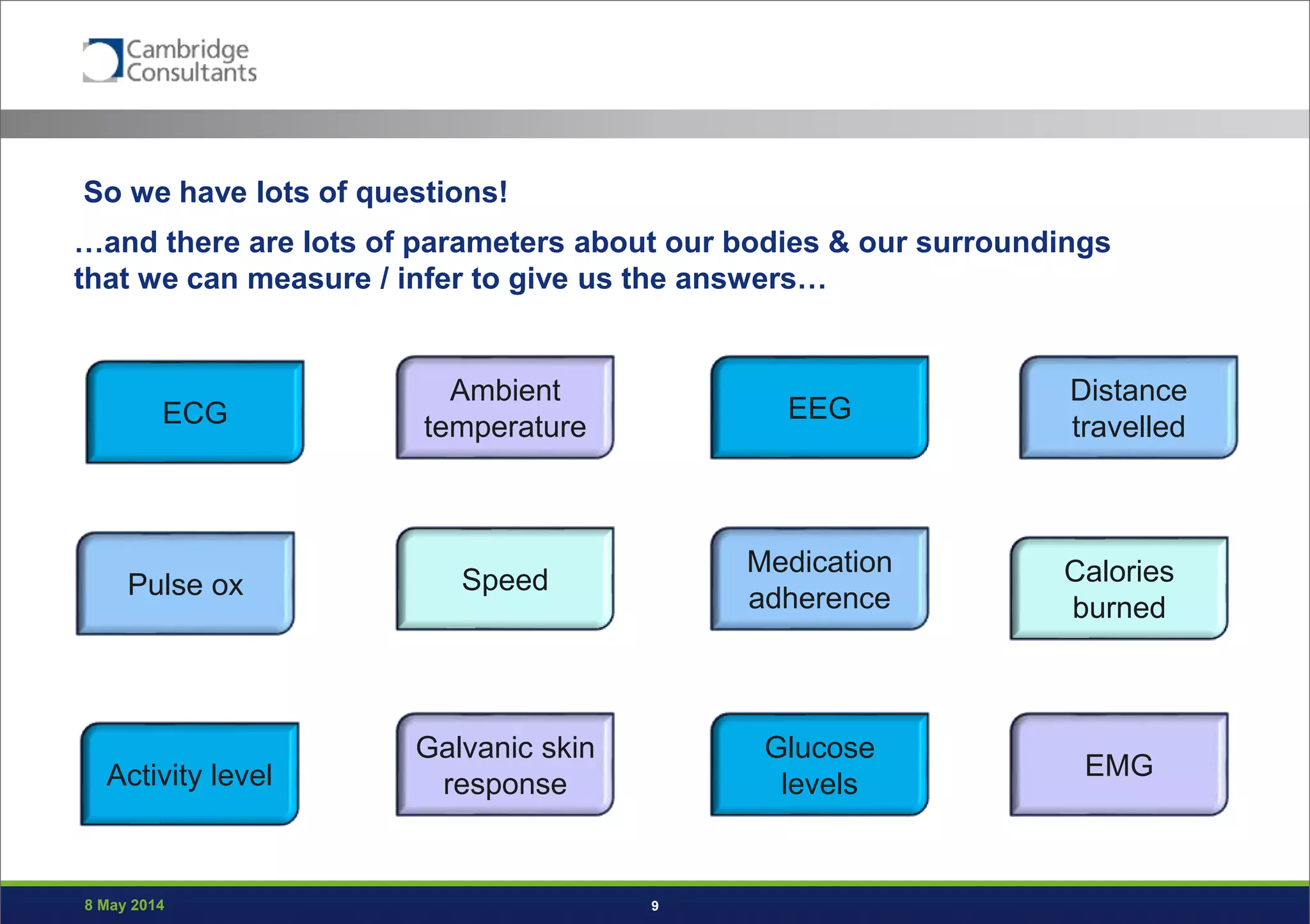 Cambridge Consultants

So we have lots of questions!

…and there are lots of parameters about our bodies & our surroundings that we can measure / infer to give us the answers…

ECG

Ambient temperature

EEG

Distance travelled

Pulse ox

Speed

Medication adherence

Calories burned

Activity level

Galvanic skin response

Glucose levels

EMG

8 May 2014

9